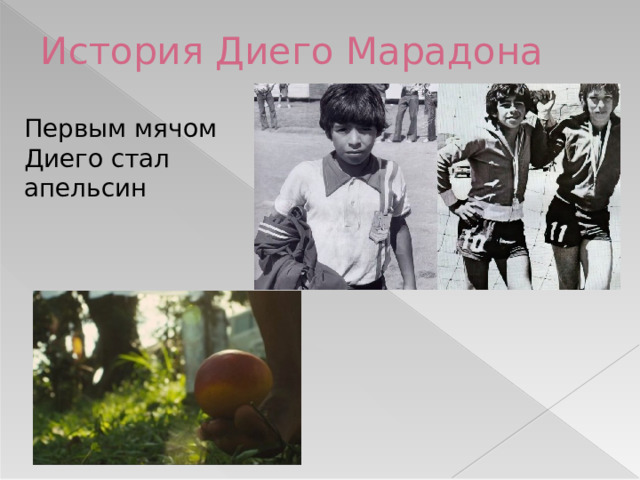 История Диего Марадона

Первым мячом Диего стал апельсин

10

11